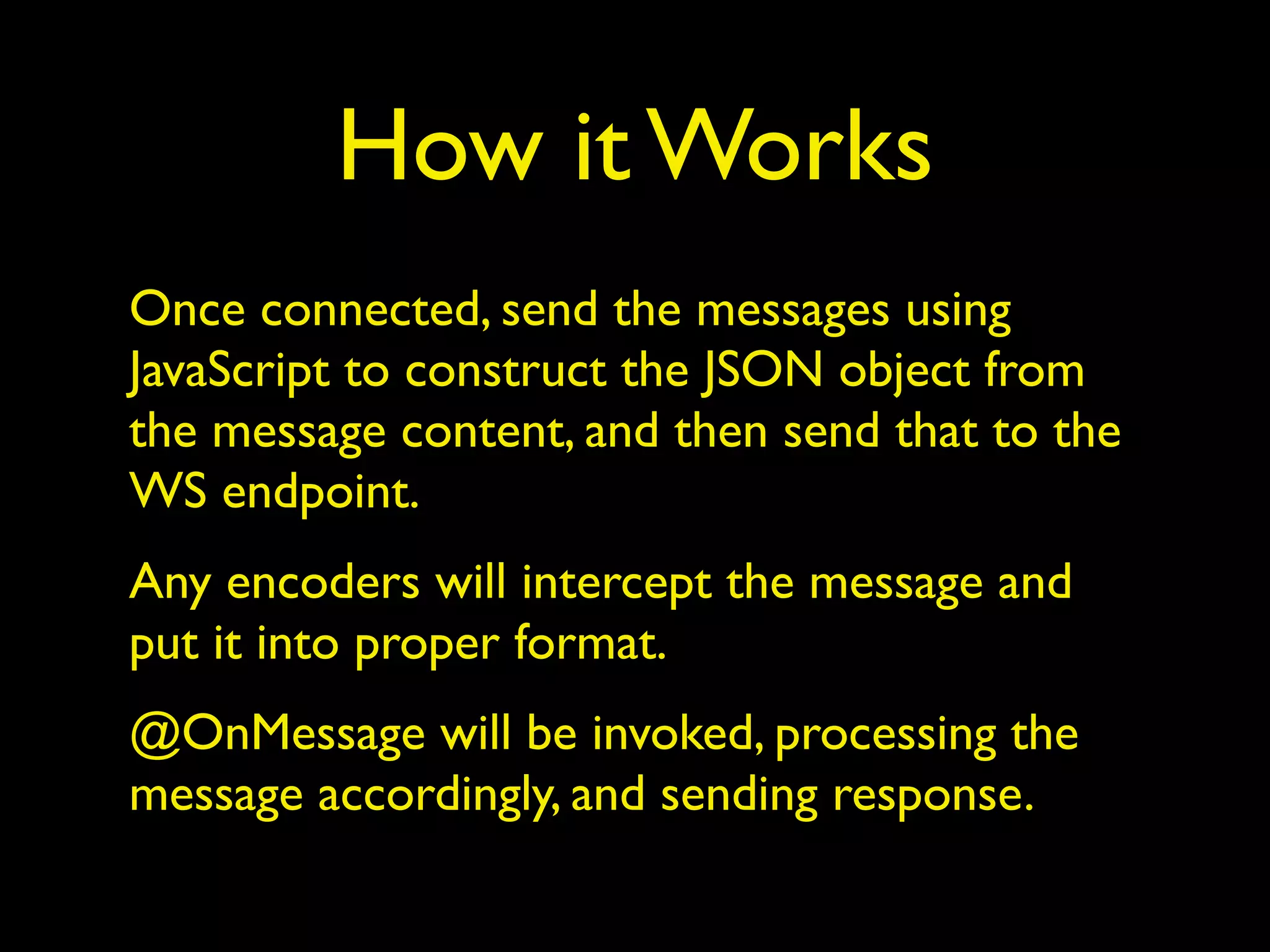 How it Works

Once connected, send the messages using JavaScript to construct the JSON object from the message content, and then send that to the WS endpoint.

Any encoders will intercept the message and put it into proper format.

@OnMessage will be invoked, processing the message accordingly, and sending response.